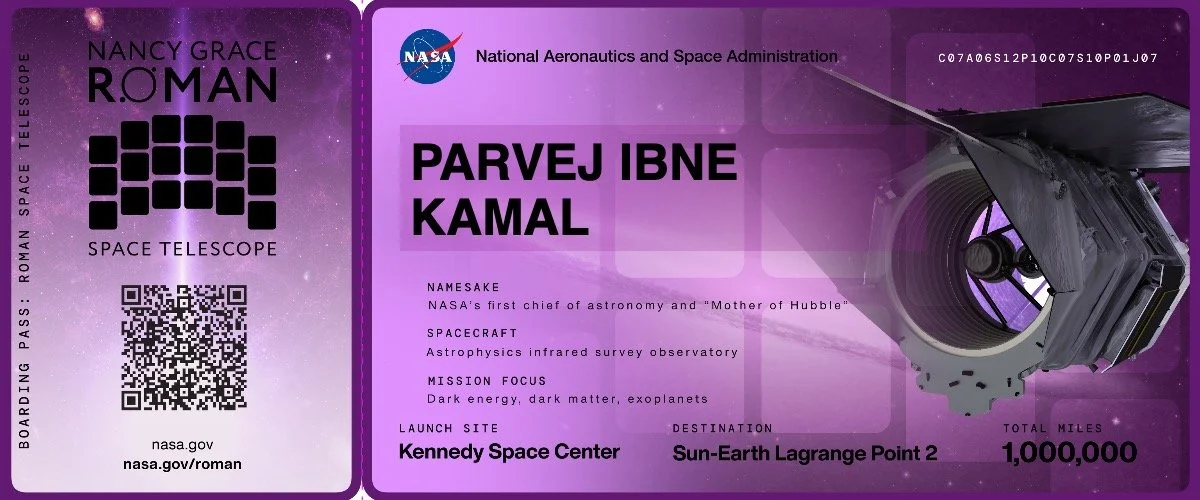 BOARDING PASS: ROMAN SPACE TELESCOPE

NANCY GRACE
ROMAN
SPACE TELESCOPE

nasa.gov
nasa.gov/roman

NASA
National Aeronautics and Space Administration

C07A06S12P10C07S10P01J07

PARVEJ IBNE KAMAL

NAMESAKE
NASA's first chief of astronomy and "Mother of Hubble"

SPACECRAFT
Astrophysics infrared survey observatory

MISSION FOCUS
Dark energy, dark matter, exoplanets

LAUNCH SITE
Kennedy Space Center

DESTINATION
Sun-Earth Lagrange Point 2

TOTAL MILES
1,000,000